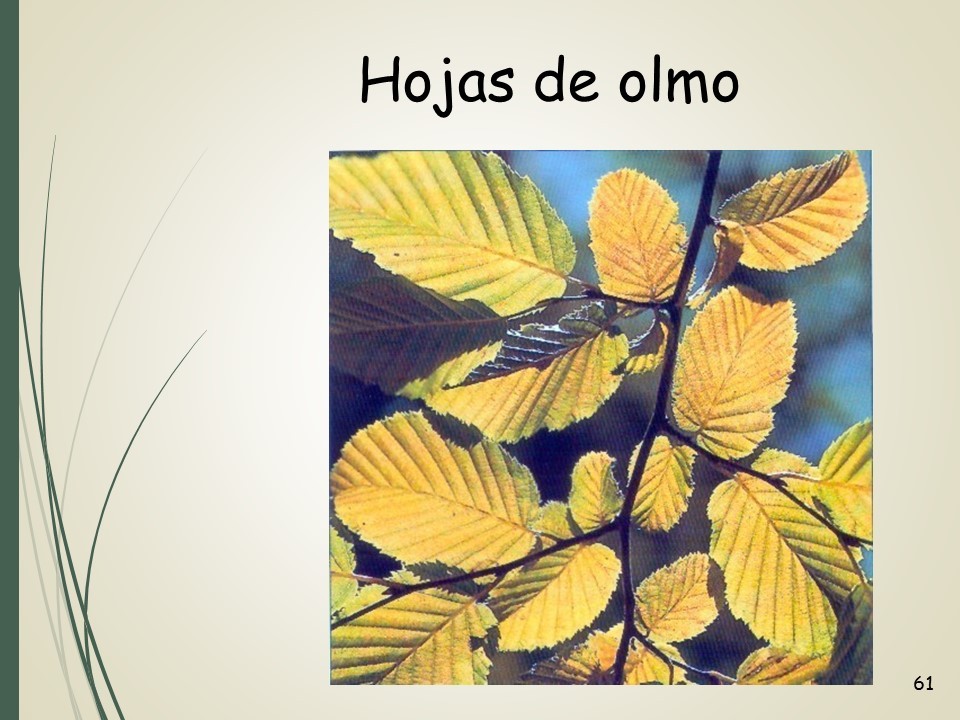 Hojas de olmo

61